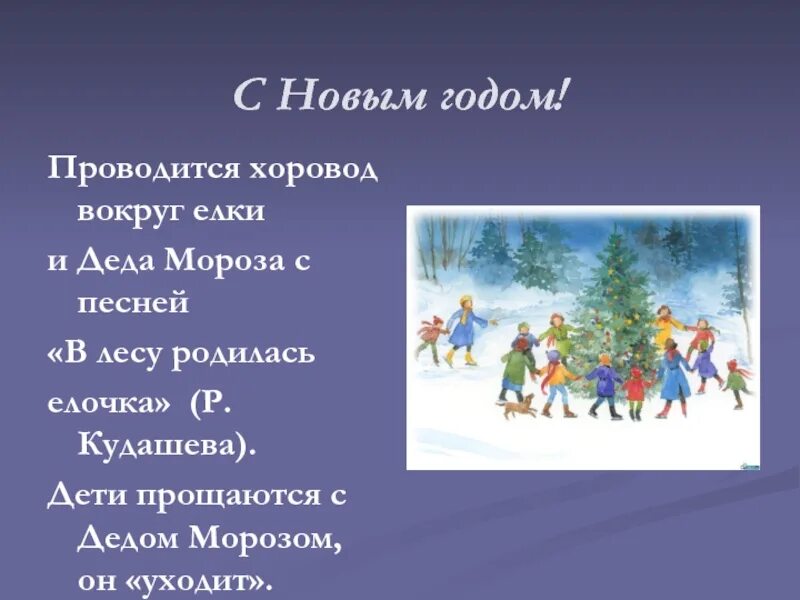 С Новым годом!

Проводится хоровод вокруг елки

и Деда Мороза с песней

«В лесу родилась

елочка» (Р. Кудашева).

Дети прощаются с Дедом Морозом, он «уходит».